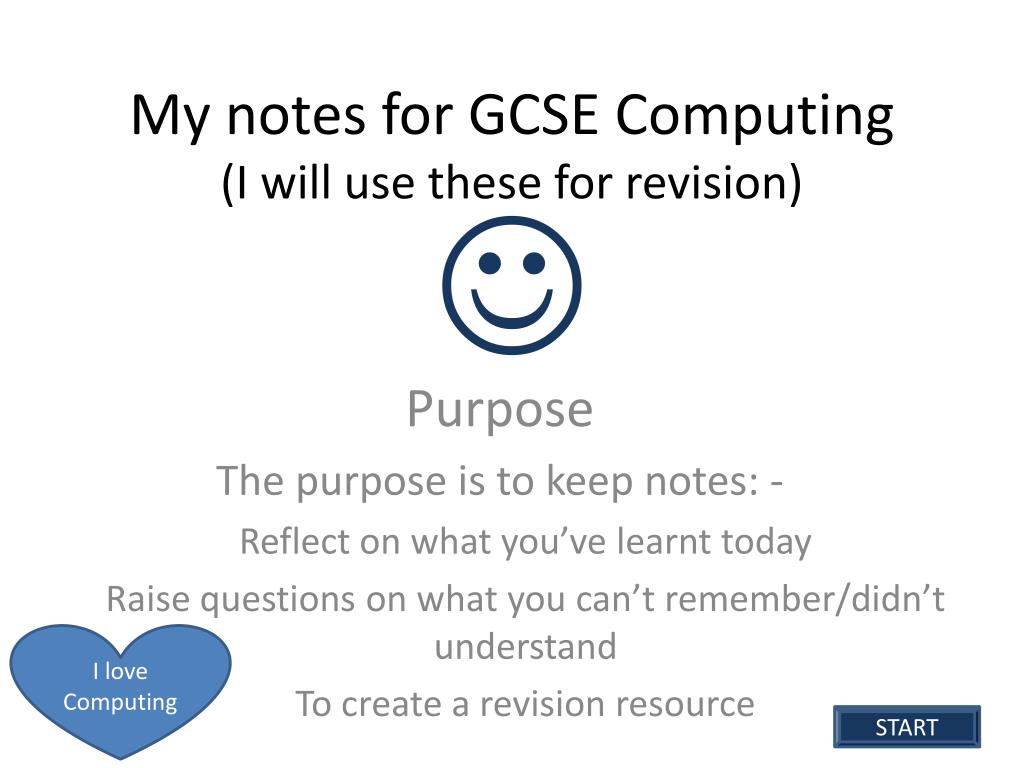 My notes for GCSE Computing
(I will use these for revision)

Purpose

The purpose is to keep notes: -

Reflect on what you’ve learnt today

Raise questions on what you can’t remember/didn’t understand

To create a revision resource

I love Computing

START